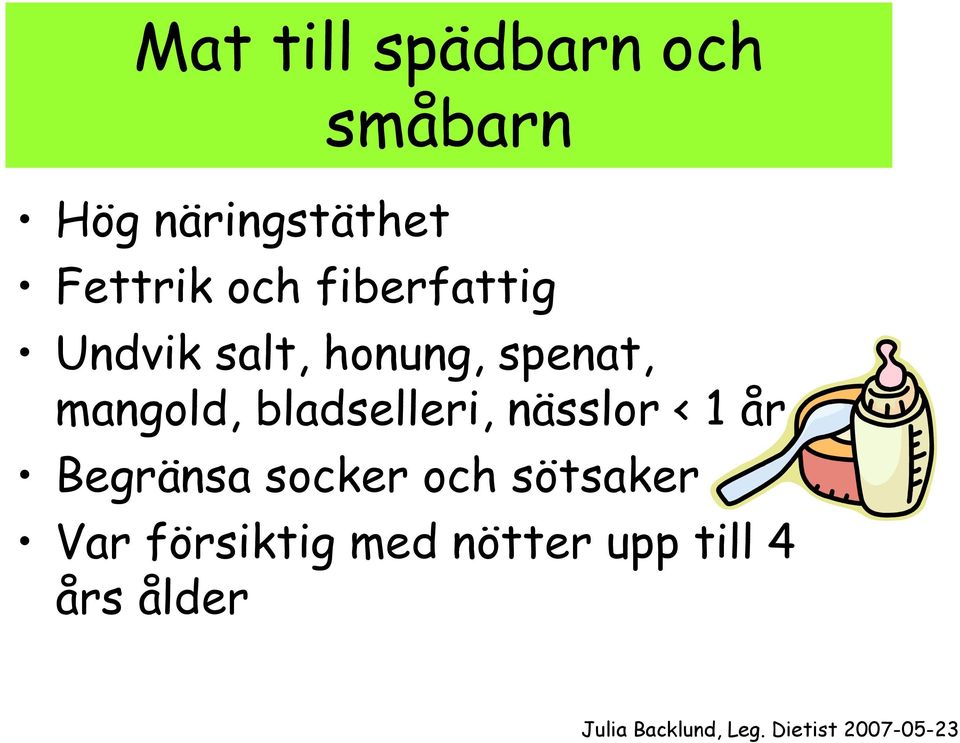 Mat till spädbarn och småbarn

• Hög näringstäthet
• Fettrik och fiberfattig
• Undvik salt, honung, spenat, mangold, bladselleri, nässlor < 1 år
• Begränsa socker och sötsaker
• Var försiktig med nötter upp till 4 års ålder

Julia Backlund, Leg. Dietist 2007-05-23